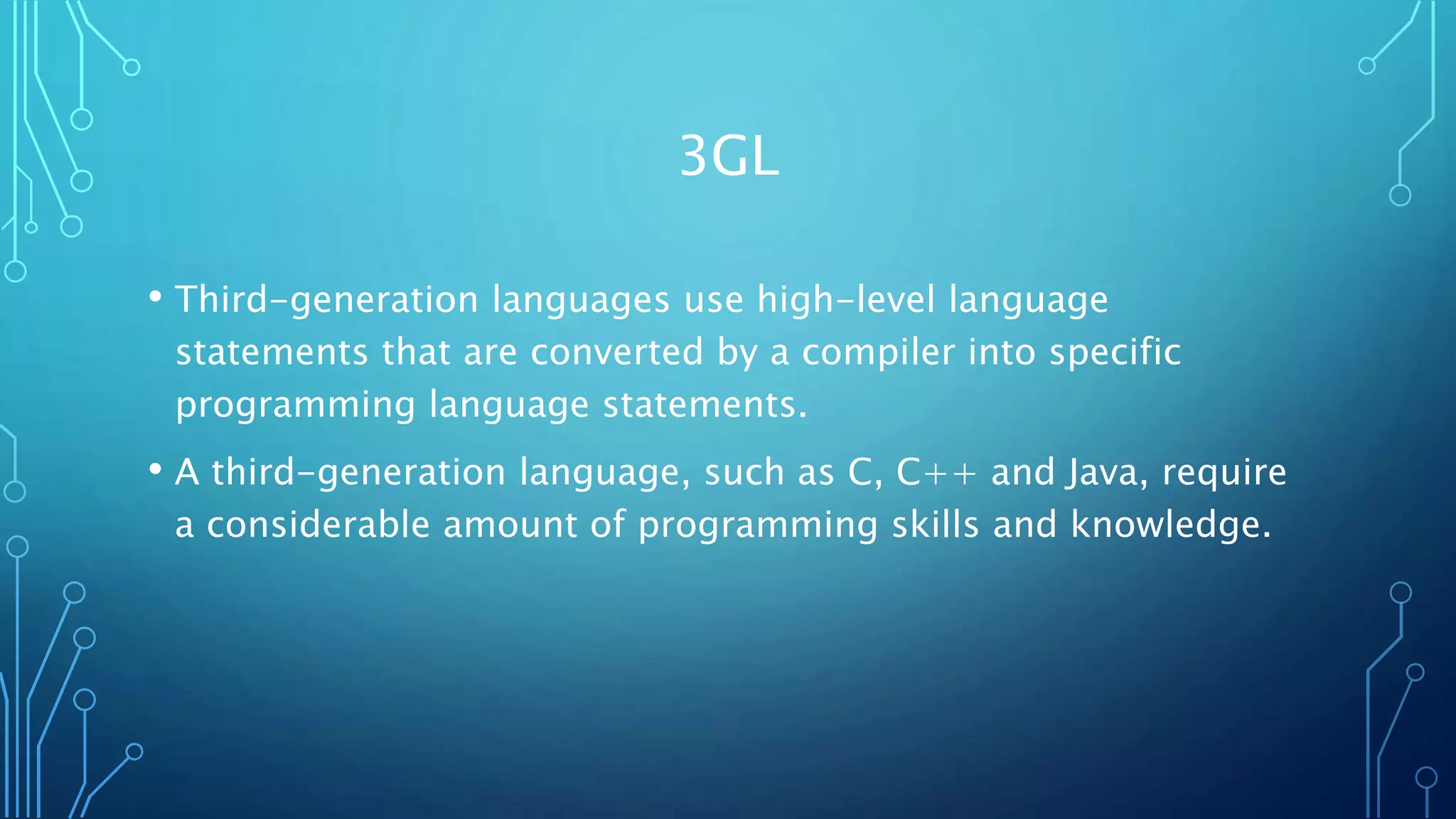 3GL

• Third-generation languages use high-level language statements that are converted by a compiler into specific programming language statements.

• A third-generation language, such as C, C++ and Java, require a considerable amount of programming skills and knowledge.